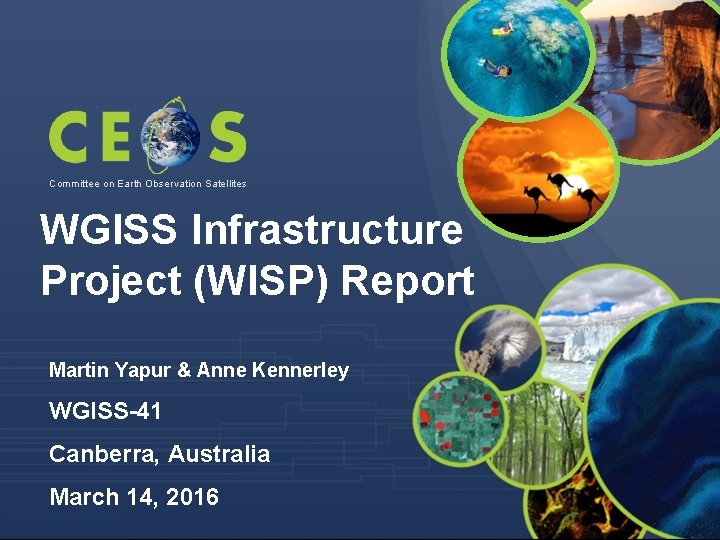 CEOS
Committee on Earth Observation Satellites

WGISS Infrastructure Project (WISP) Report

Martin Yapur & Anne Kennerley

WGISS-41

Canberra, Australia

March 14, 2016